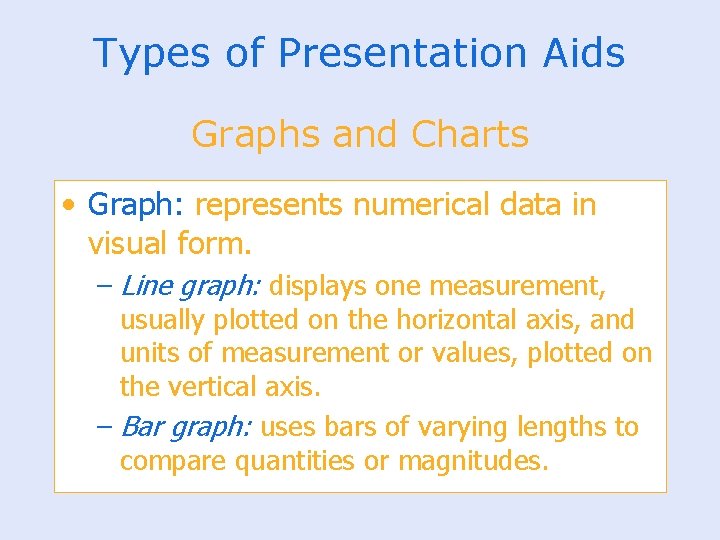 Types of Presentation Aids

Graphs and Charts

• Graph: represents numerical data in visual form.

– Line graph: displays one measurement, usually plotted on the horizontal axis, and units of measurement or values, plotted on the vertical axis.

– Bar graph: uses bars of varying lengths to compare quantities or magnitudes.